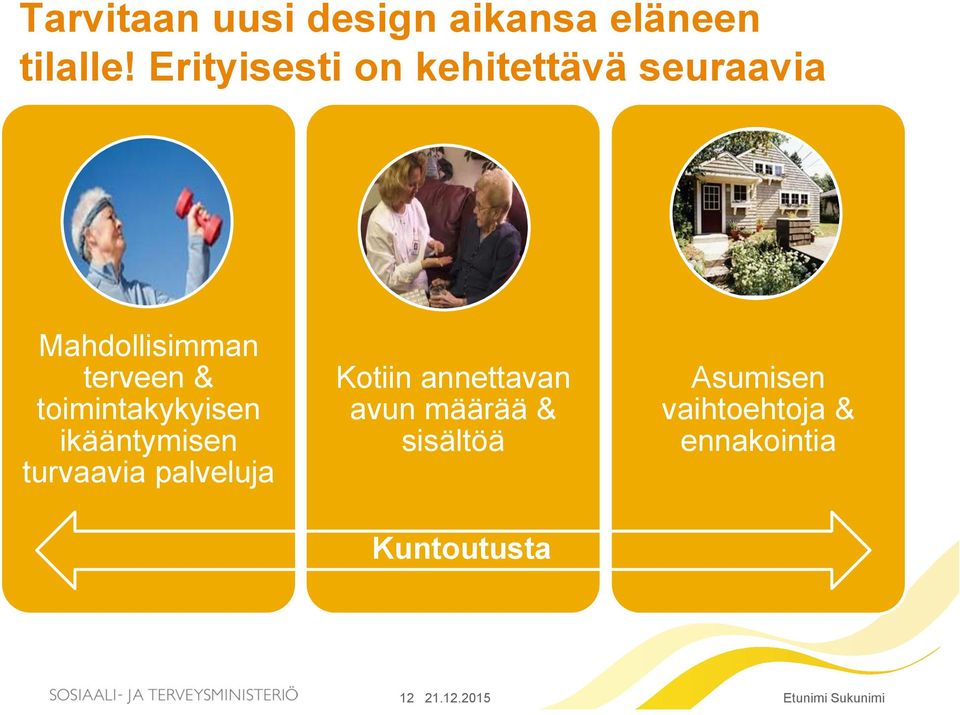 Tarvitaan uusi design aikansa eläneen tilalle! Erityisesti on kehitettävä seuraavia

Mahdollisimman terveen & toimintakykyisen ikääntymisen turvaavia palveluja

Kotiin annettavan avun määrää & sisältöä

Asumisen vaihtoehtoja & ennakointia

Kuntoutusta

SOSIAALI- JA TERVEYSMINISTERIÖ

12 21.12.2015

Etunimi Sukunimi